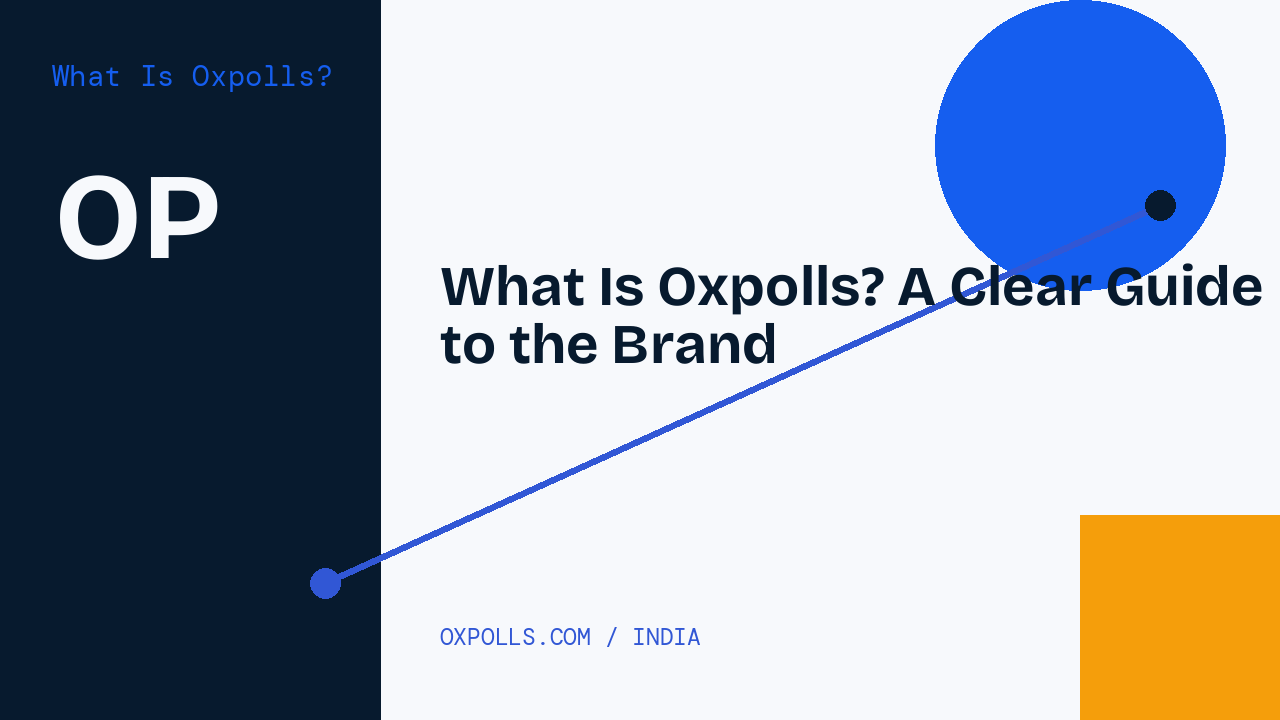 What Is Oxpolls?

OP

What Is Oxpolls? A Clear Guide to the Brand

OXPOLLS.COM / INDIA